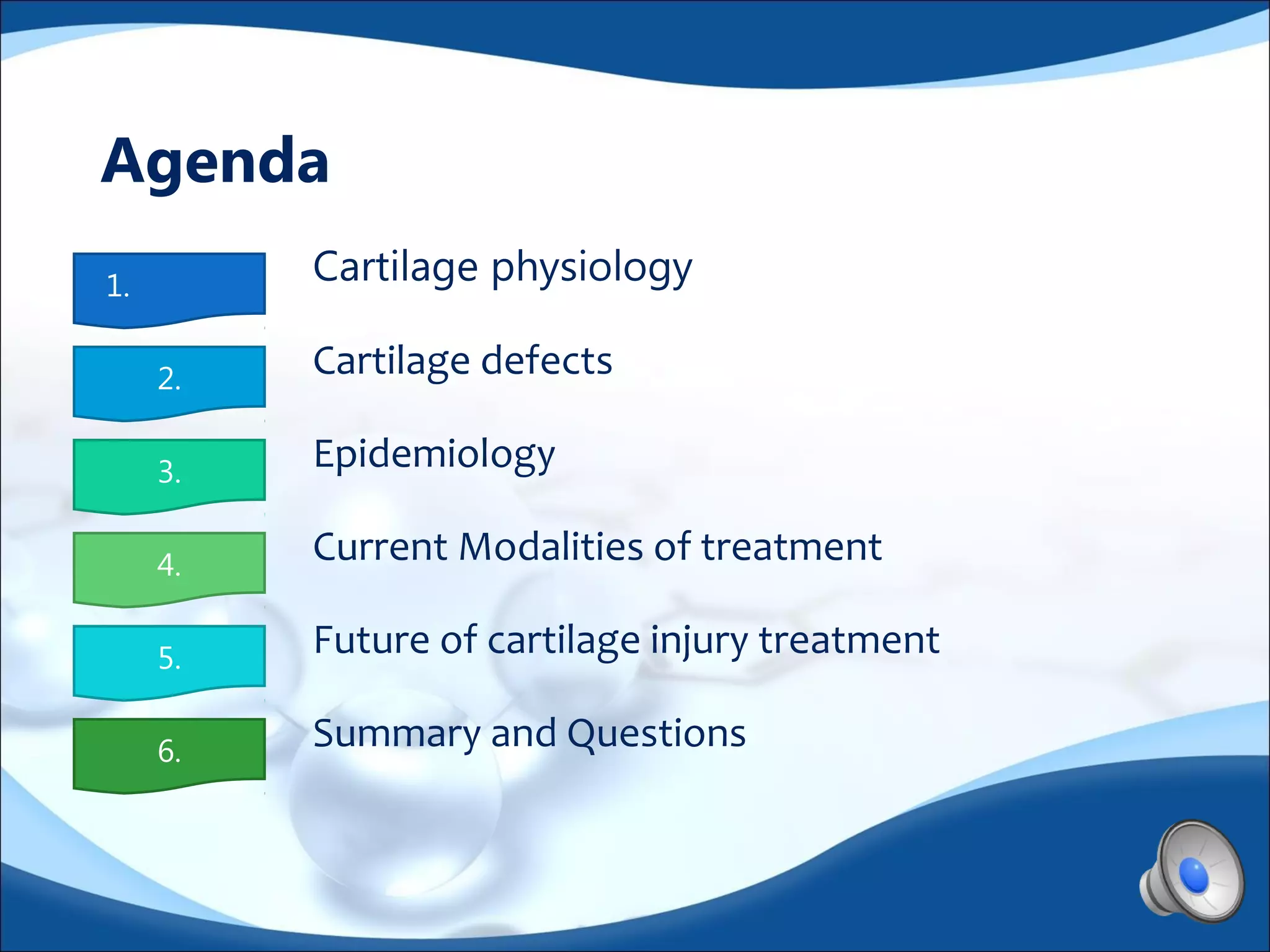 Agenda

1. Cartilage physiology

2. Cartilage defects

3. Epidemiology

4. Current Modalities of treatment

5. Future of cartilage injury treatment

6. Summary and Questions